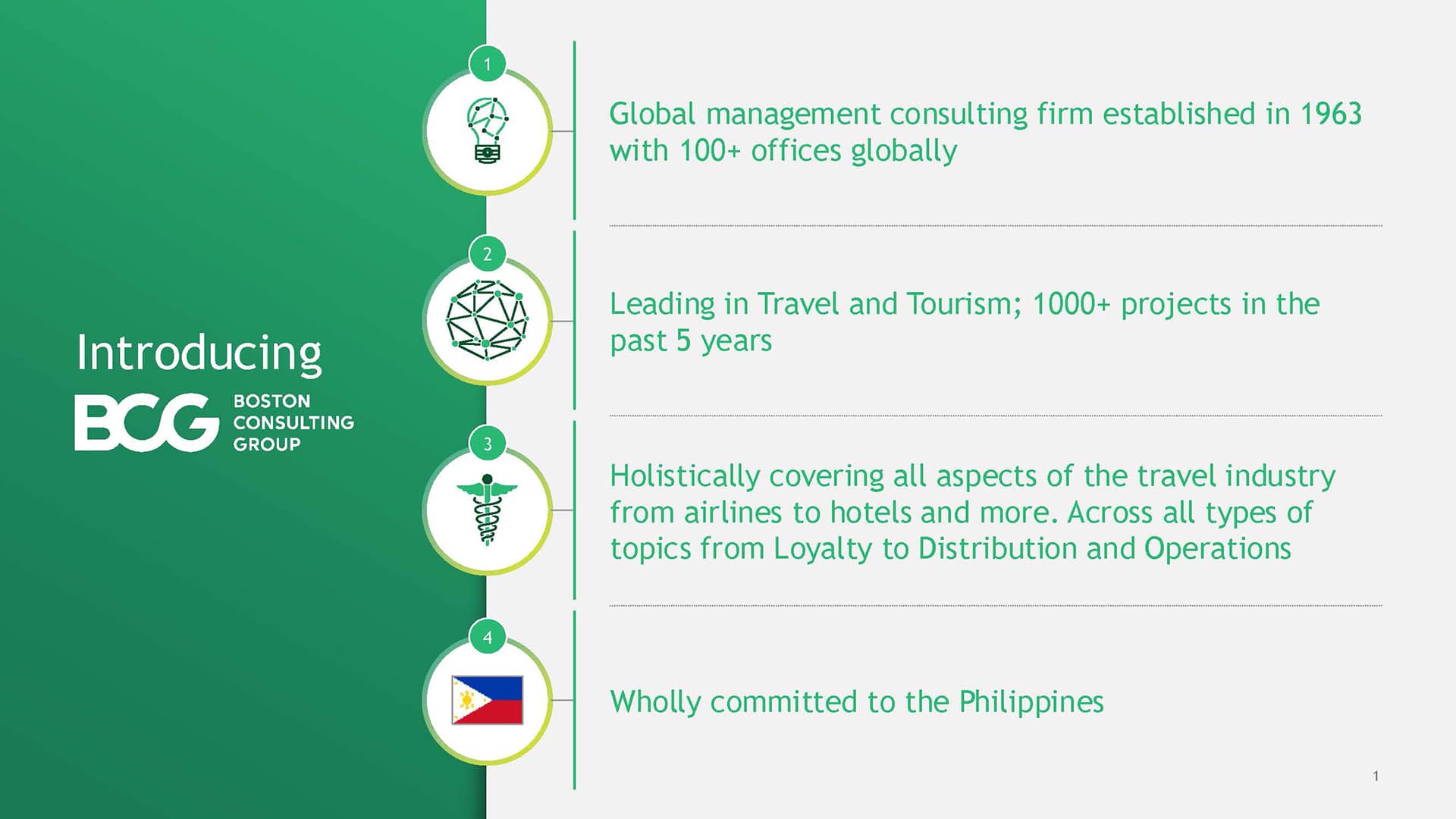 Introducing

BCG BOSTON CONSULTING GROUP

1

Global management consulting firm established in 1963 with 100+ offices globally

2

Leading in Travel and Tourism; 1000+ projects in the past 5 years

3

Holistically covering all aspects of the travel industry from airlines to hotels and more. Across all types of topics from Loyalty to Distribution and Operations

4

Wholly committed to the Philippines

1